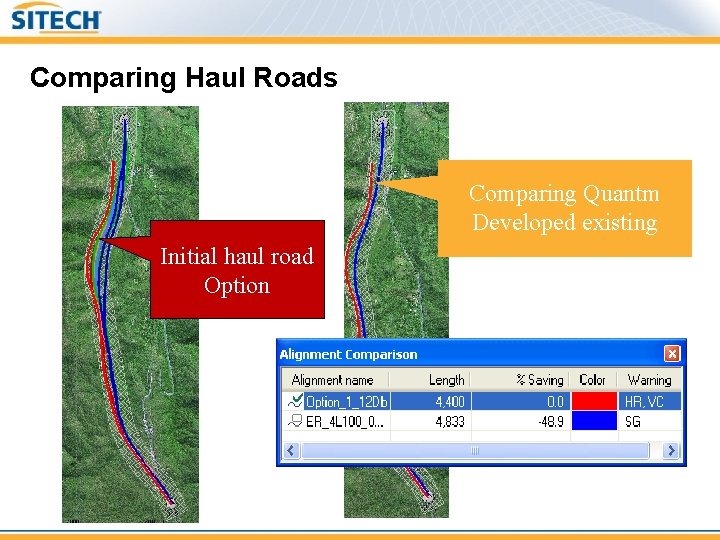 SITECH

Comparing Haul Roads

Initial haul road Option

Comparing Quantm Developed existing

Alignment Comparison

| Alignment name | Length | % Saving | Color | Warning |
|---|---|---|---|---|
| Option_1_12Db | 4,400 | 0.0 | | HR, VC |
| ER_4L100_0... | 4,833 | -48.9 | | SG |